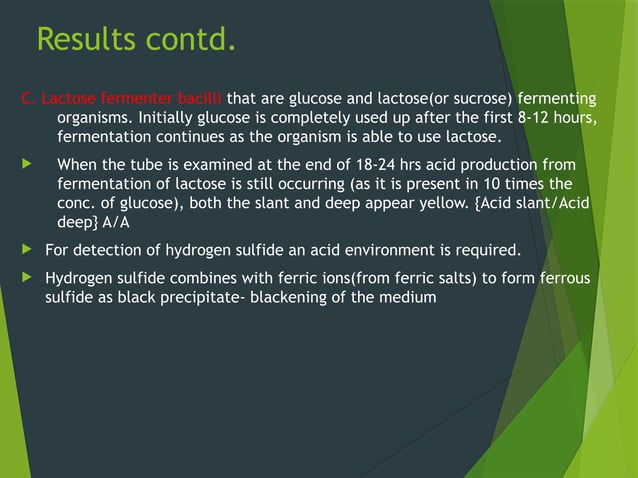 Results contd.

C. Lactose fermenter bacilli that are glucose and lactose(or sucrose) fermenting organisms. Initially glucose is completely used up after the first 8-12 hours, fermentation continues as the organism is able to use lactose.

When the tube is examined at the end of 18-24 hrs acid production from fermentation of lactose is still occurring (as it is present in 10 times the conc. of glucose), both the slant and deep appear yellow. {Acid slant/Acid deep} A/A

For detection of hydrogen sulfide an acid environment is required.

Hydrogen sulfide combines with ferric ions(from ferric salts) to form ferrous sulfide as black precipitate- blackening of the medium